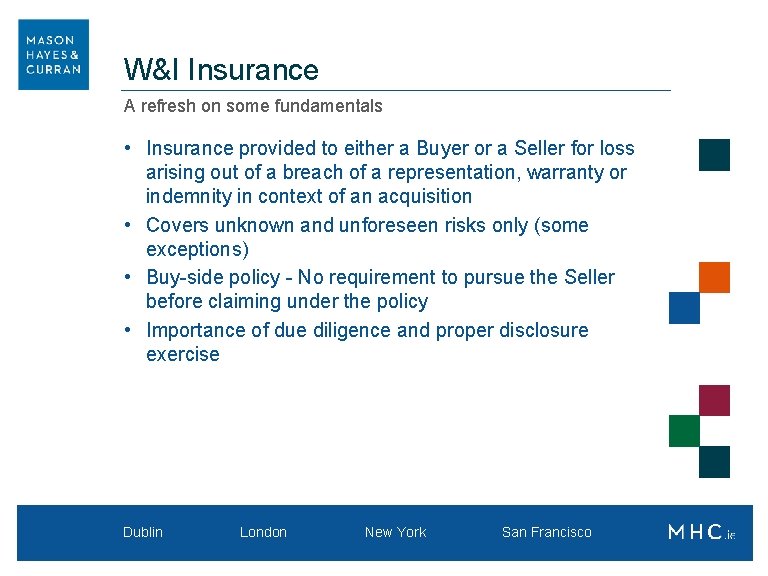 MASON HAYES & CURRAN

W&I Insurance

A refresh on some fundamentals

• Insurance provided to either a Buyer or a Seller for loss arising out of a breach of a representation, warranty or indemnity in context of an acquisition
• Covers unknown and unforeseen risks only (some exceptions)
• Buy-side policy - No requirement to pursue the Seller before claiming under the policy
• Importance of due diligence and proper disclosure exercise

Dublin London New York San Francisco MHC.ie